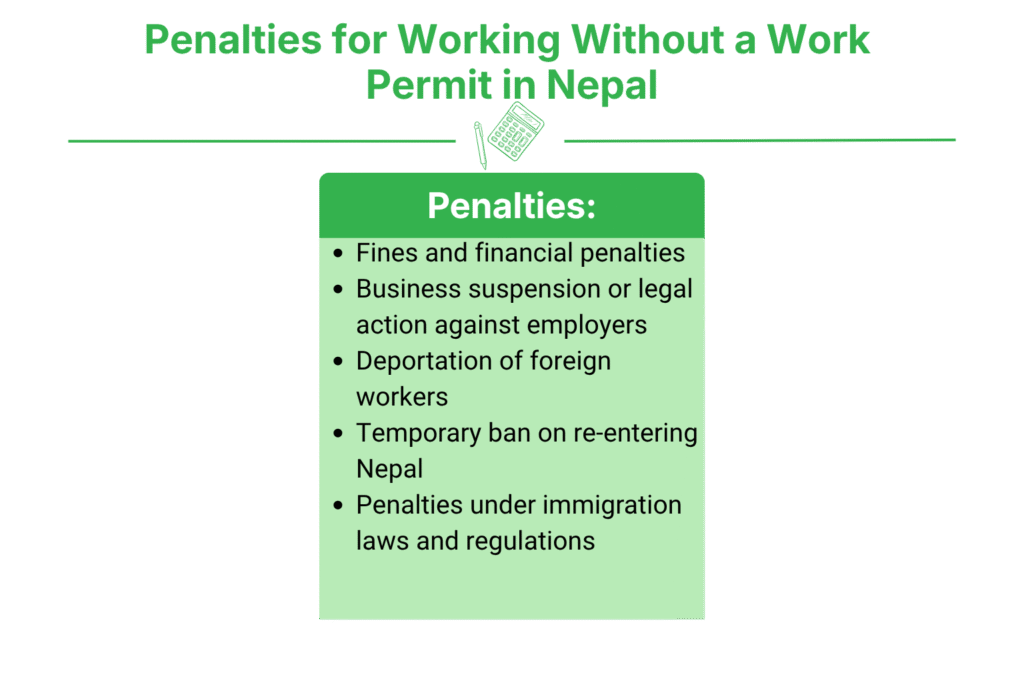 Penalties for Working Without a Work Permit in Nepal

Penalties:

- Fines and financial penalties
- Business suspension or legal action against employers
- Deportation of foreign workers
- Temporary ban on re-entering Nepal
- Penalties under immigration laws and regulations